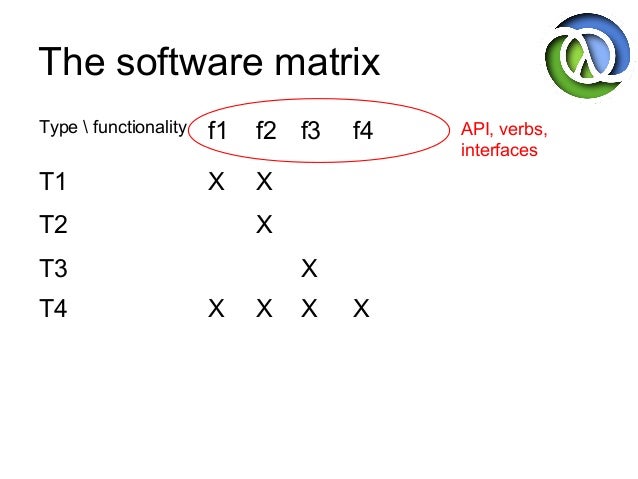 The software matrix

| Type \ functionality | f1 | f2 | f3 | f4 |
|---|---|---|---|---|
| T1 | X | X | | |
| T2 | | X | | |
| T3 | | | X | |
| T4 | X | X | X | X |

API, verbs, interfaces